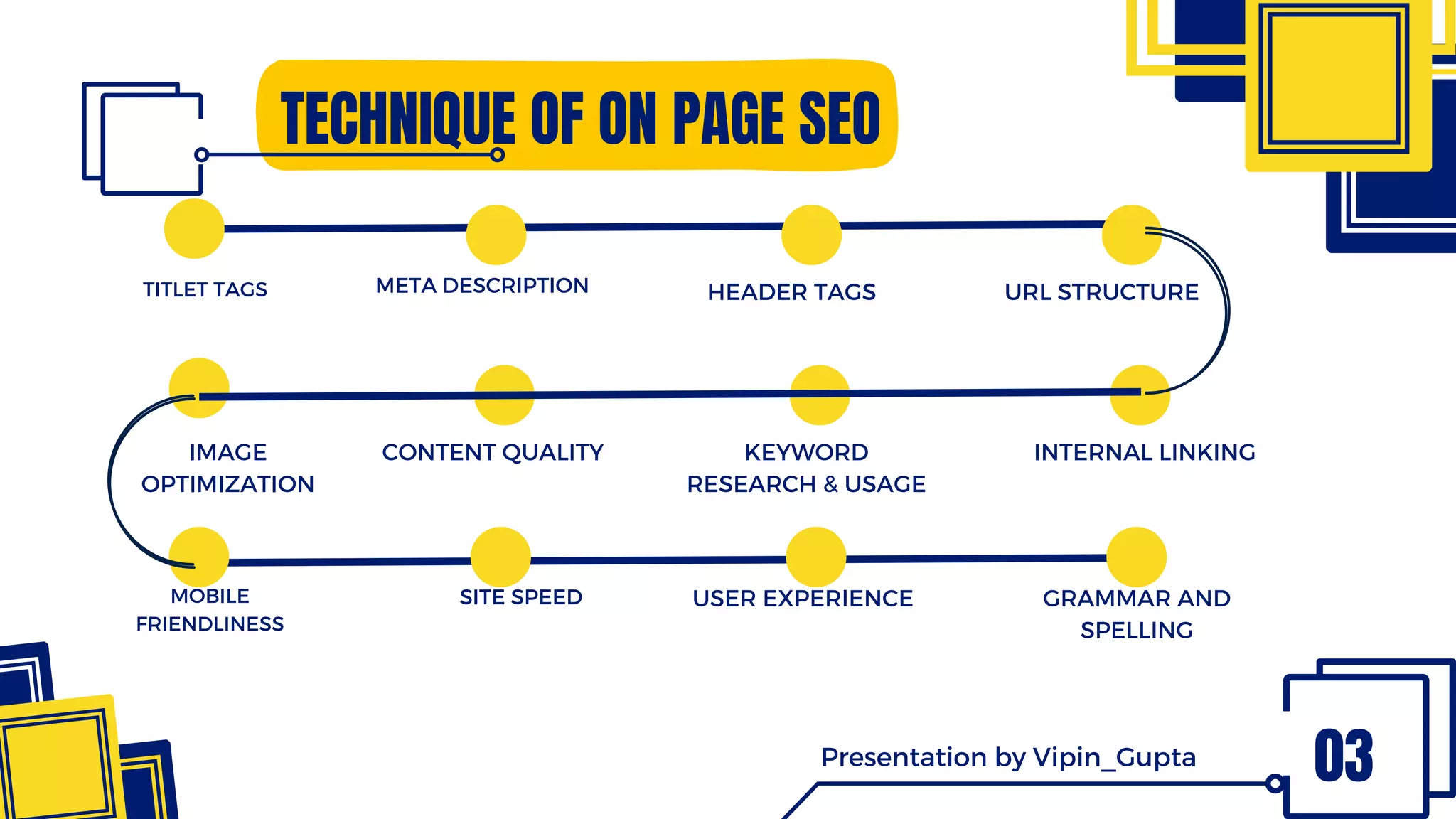 TECHNIQUE OF ON PAGE SEO

TITLET TAGS

META DESCRIPTION

HEADER TAGS

URL STRUCTURE

IMAGE OPTIMIZATION

CONTENT QUALITY

KEYWORD RESEARCH & USAGE

INTERNAL LINKING

MOBILE FRIENDLINESS

SITE SPEED

USER EXPERIENCE

GRAMMAR AND SPELLING

Presentation by Vipin_Gupta

03